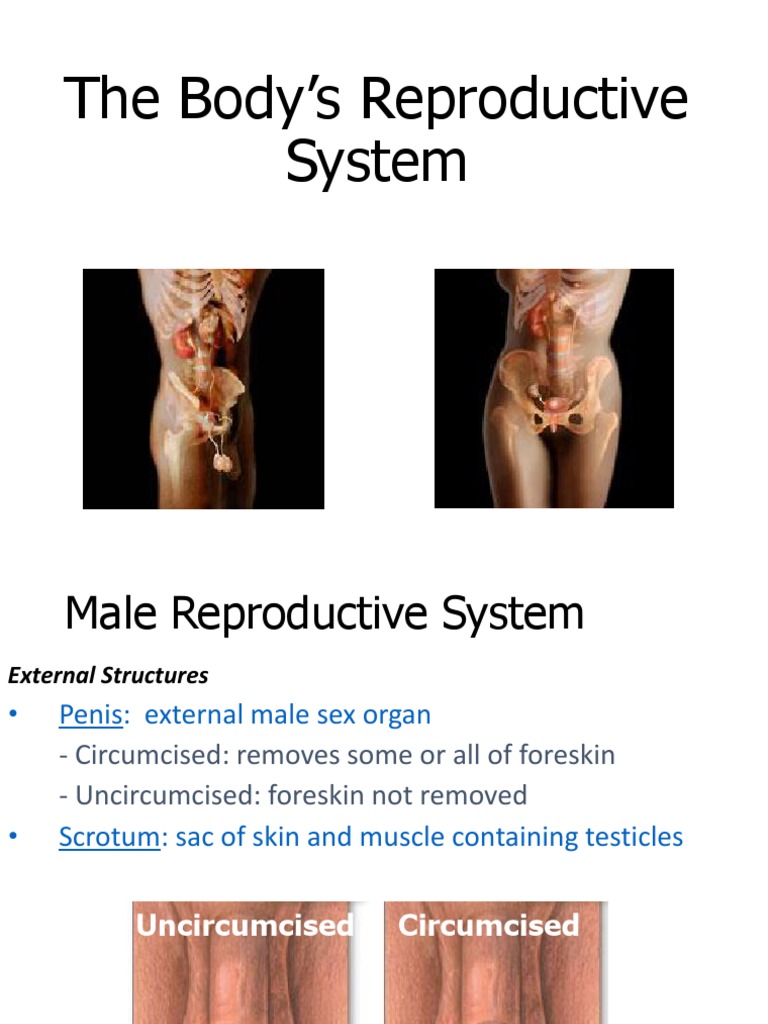 The Body's Reproductive System

Male Reproductive System

External Structures

• Penis: external male sex organ
- Circumcised: removes some or all of foreskin
- Uncircumcised: foreskin not removed
• Scrotum: sac of skin and muscle containing testicles

Uncircumcised

Circumcised